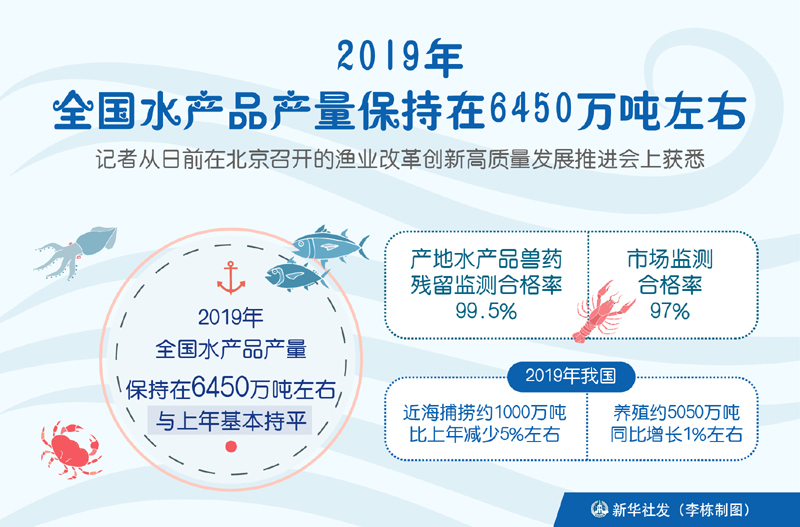 2019年
全国水产品产量保持在6450万吨左右

记者从日前在北京召开的渔业改革创新高质量发展推进会上获悉

2019年
全国水产品产量
保持在6450万吨左右
与上年基本持平

产地水产品兽药残留监测合格率
99.5%

市场监测合格率
97%

2019年我国

近海捕捞约1000万吨
比上年减少5%左右

养殖约5050万吨
同比增长1%左右

新华社发（李栋制图）